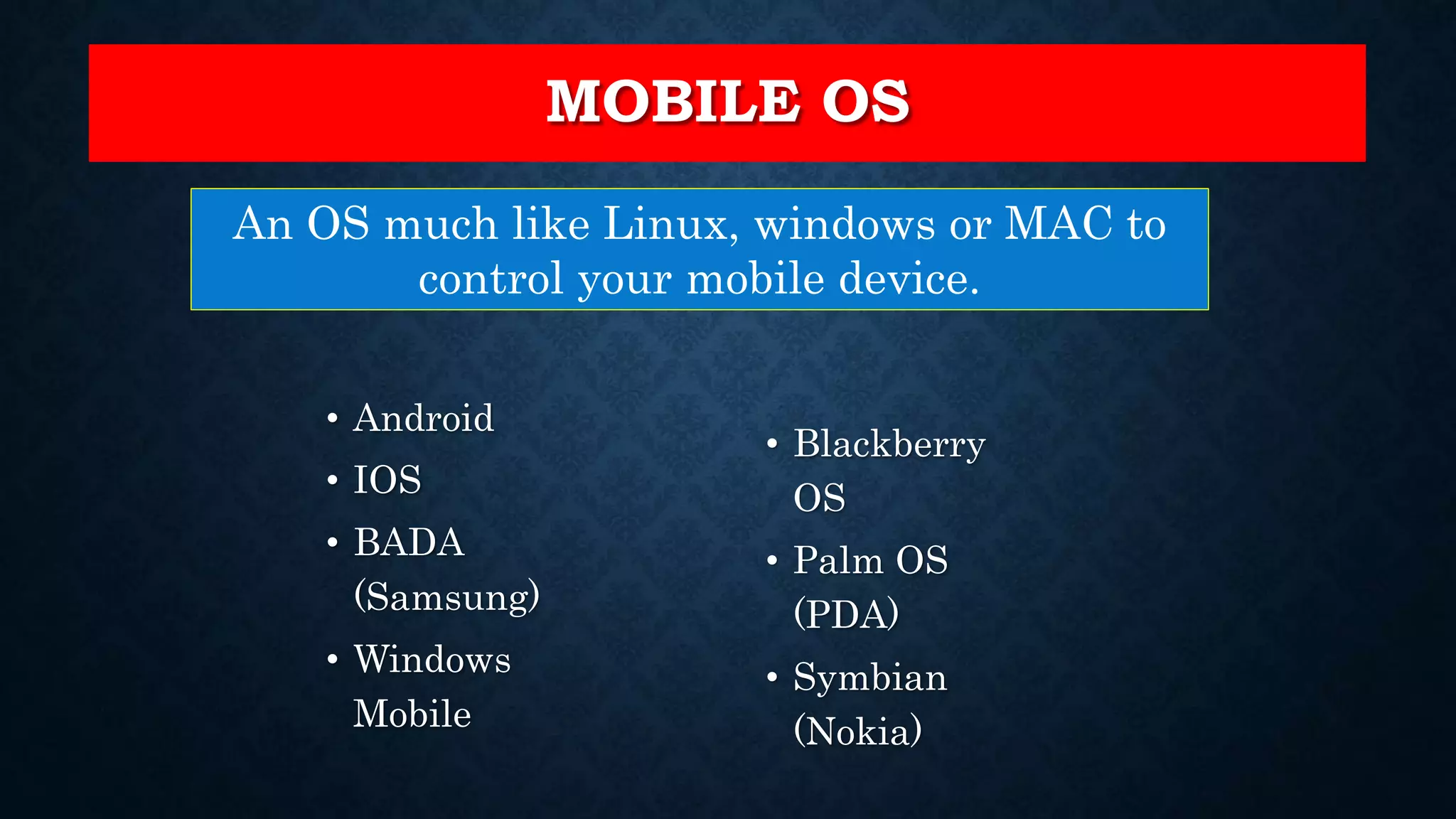 MOBILE OS

An OS much like Linux, windows or MAC to control your mobile device.

• Android
• IOS
• BADA (Samsung)
• Windows Mobile

• Blackberry OS
• Palm OS (PDA)
• Symbian (Nokia)